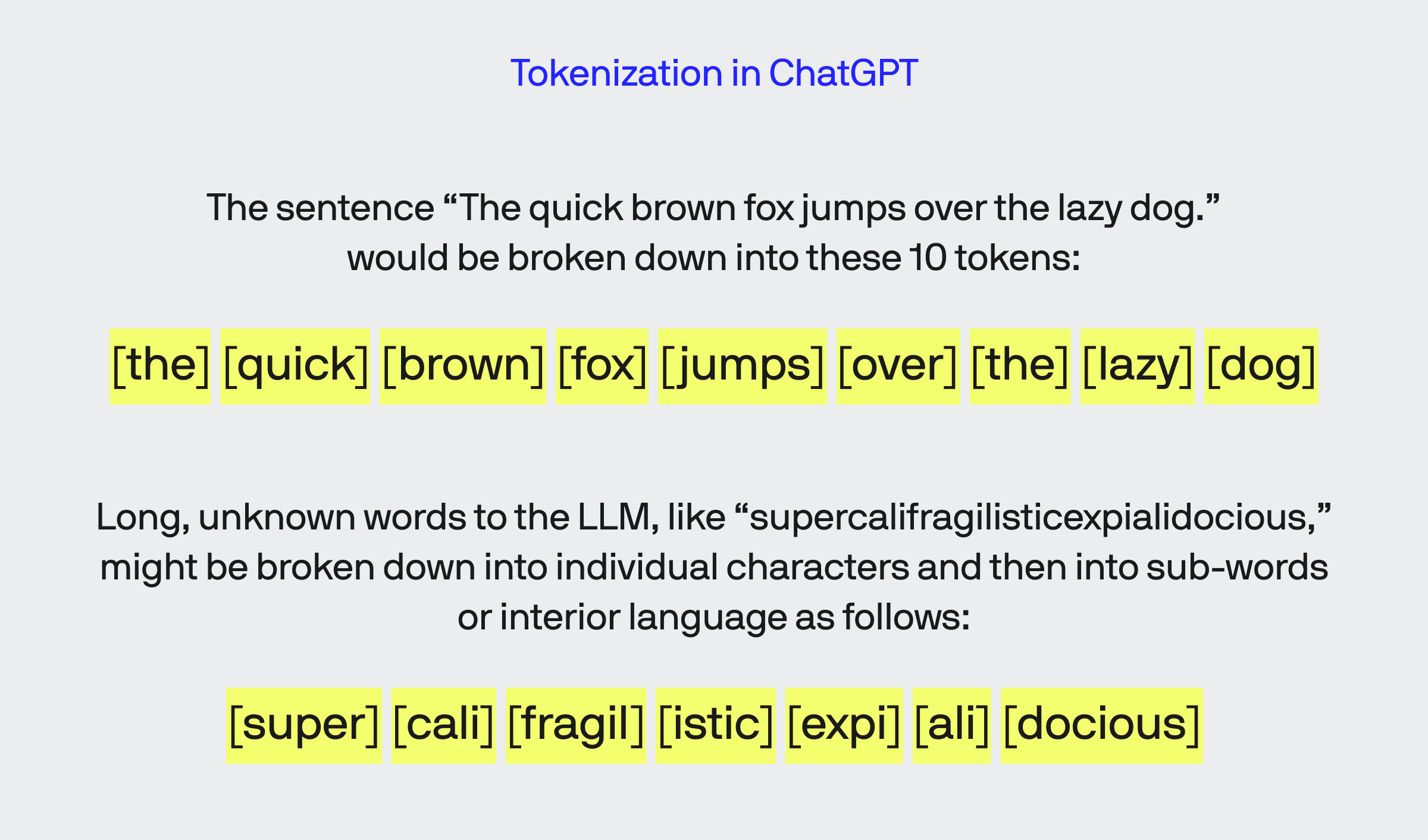 Tokenization in ChatGPT

The sentence “The quick brown fox jumps over the lazy dog.” would be broken down into these 10 tokens:

[the] [quick] [brown] [fox] [jumps] [over] [the] [lazy] [dog]

Long, unknown words to the LLM, like “supercalifragilisticexpialidocious,” might be broken down into individual characters and then into sub-words or interior language as follows:

[super] [cali] [fragil] [istic] [expi] [ali] [docious]